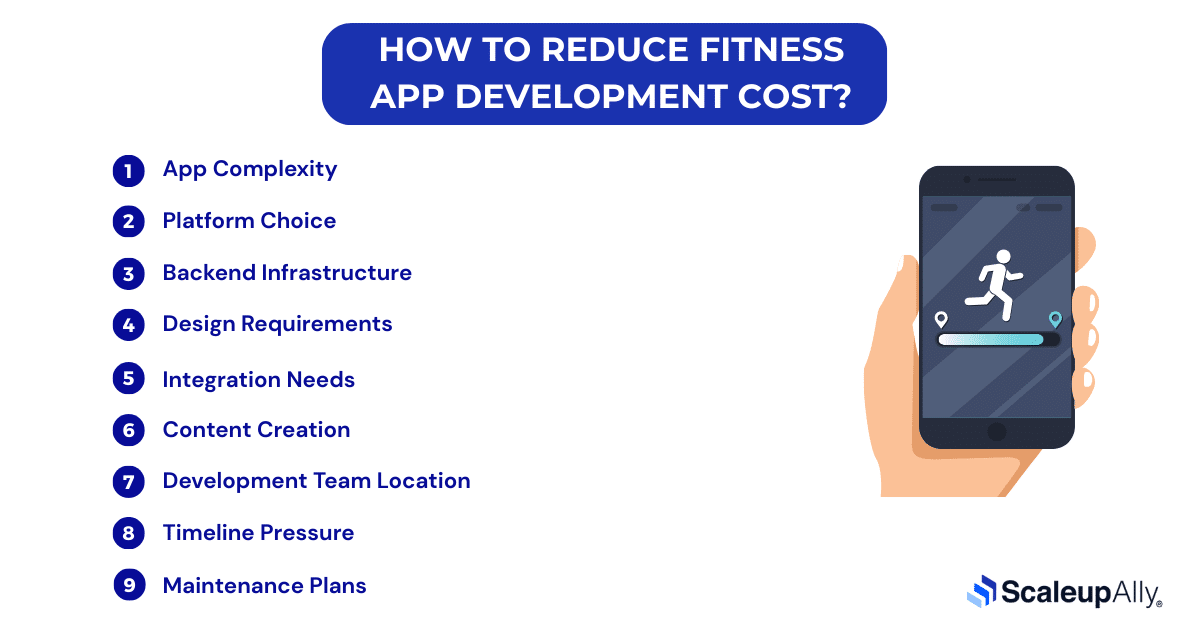 HOW TO REDUCE FITNESS APP DEVELOPMENT COST?

1 App Complexity

2 Platform Choice

3 Backend Infrastructure

4 Design Requirements

5 Integration Needs

6 Content Creation

7 Development Team Location

8 Timeline Pressure

9 Maintenance Plans

ScaleupAlly®